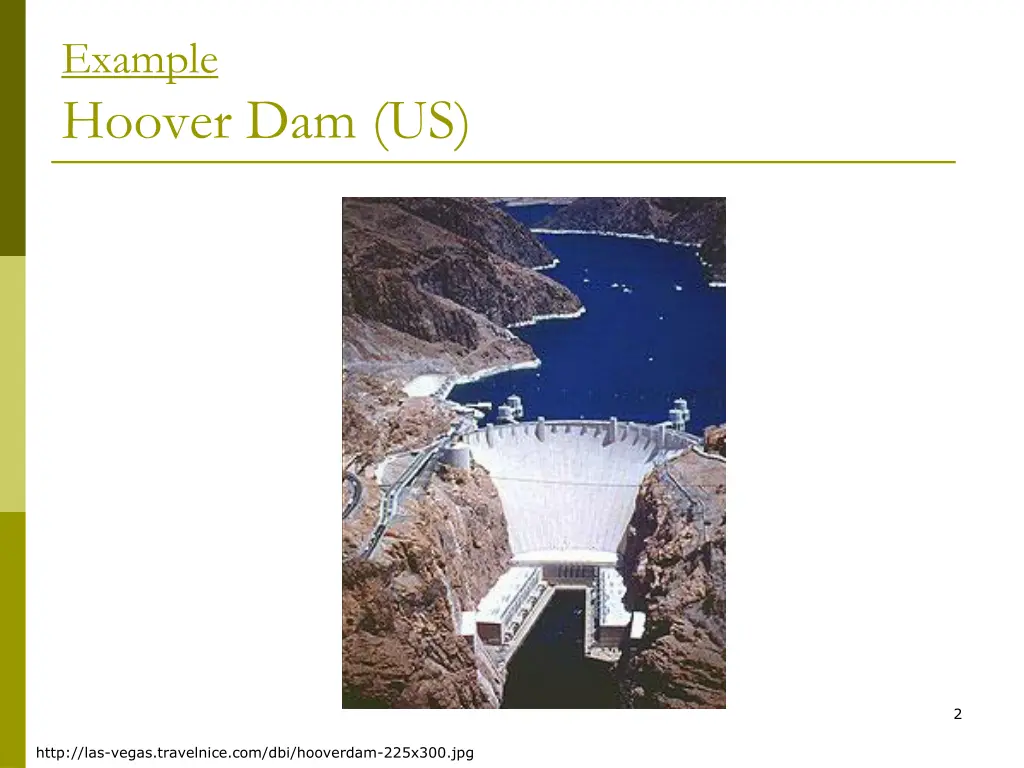 Example
Hoover Dam (US)

2

http://las-vegas.travelnice.com/dbi/hooverdam-225x300.jpg